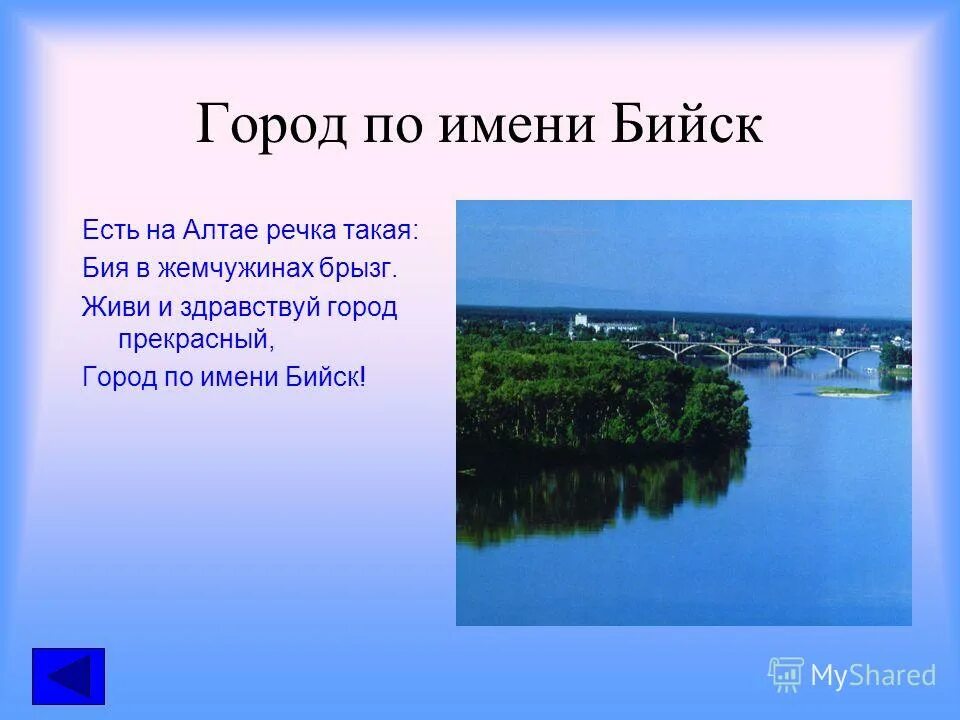 Город по имени Бийск

Есть на Алтае речка такая:
Бия в жемчужинах брызг.
Живи и здравствуй город прекрасный,
Город по имени Бийск!

MyShared